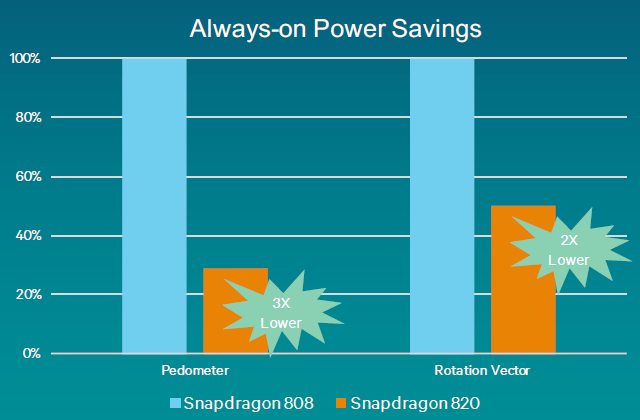 Always-on Power Savings

100%
80%
60%
40%
20%
0%

3X Lower

2X Lower

Pedometer

Rotation Vector

Snapdragon 808 Snapdragon 820